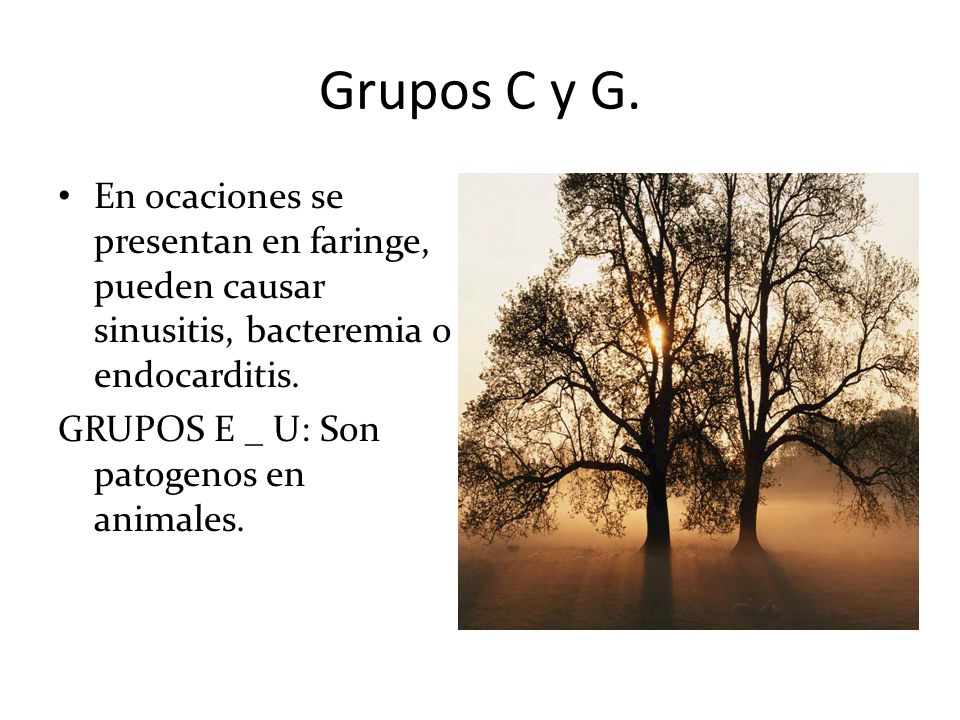 Grupos C y G.

• En ocaciones se presentan en faringe, pueden causar sinusitis, bacteremia o endocarditis.

GRUPOS E _ U: Son patogenos en animales.